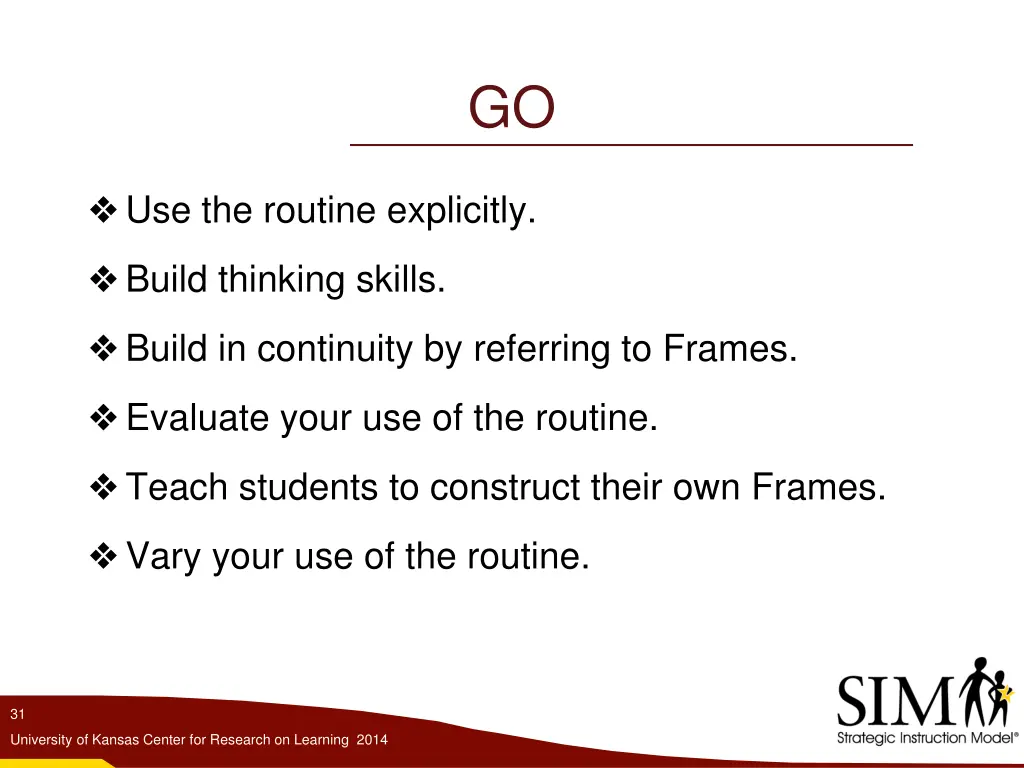 GO

❖ Use the routine explicitly.

❖ Build thinking skills.

❖ Build in continuity by referring to Frames.

❖ Evaluate your use of the routine.

❖ Teach students to construct their own Frames.

❖ Vary your use of the routine.

31

University of Kansas Center for Research on Learning 2014

SIM

Strategic Instruction Model®